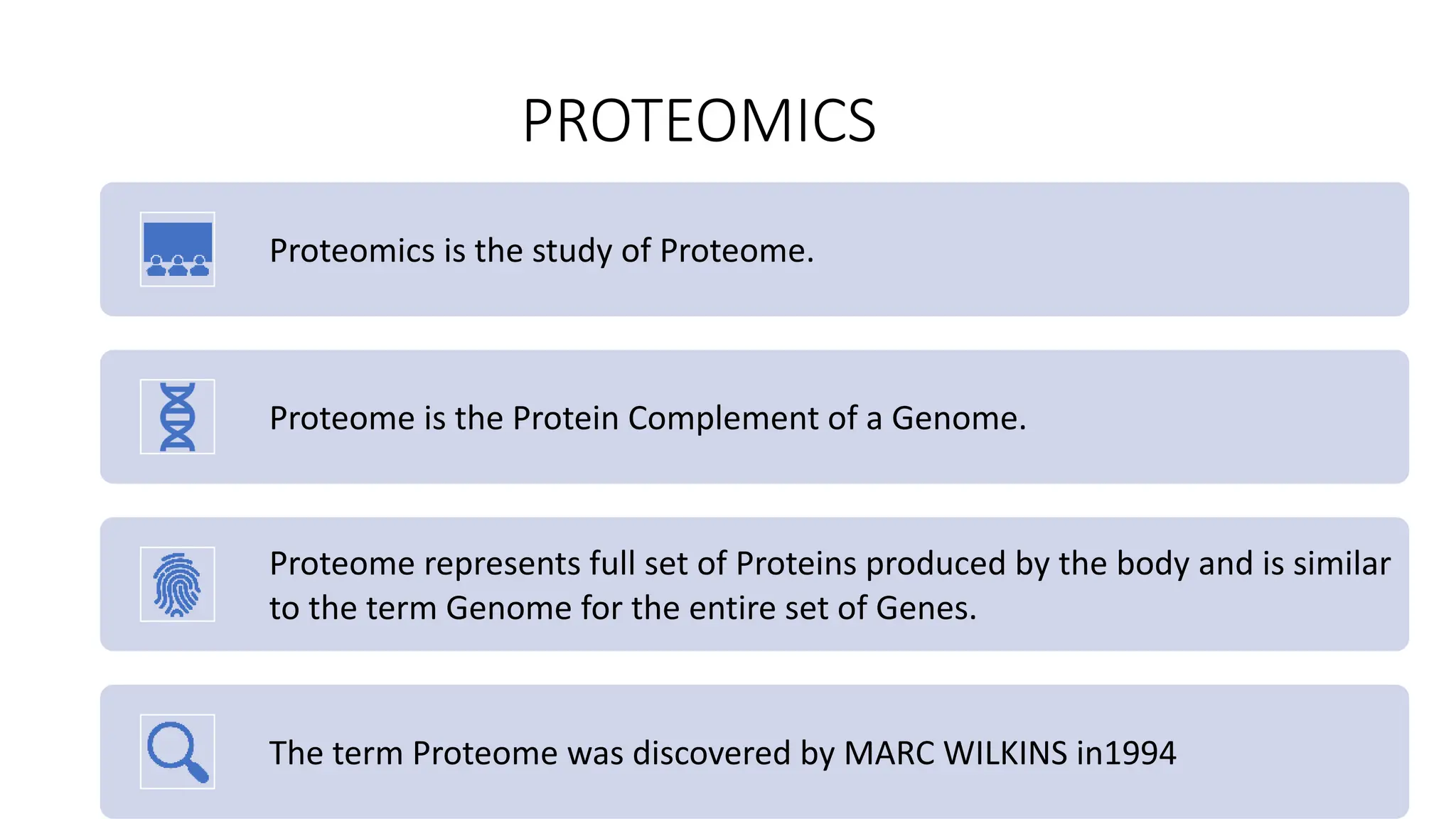 PROTEOMICS

Proteomics is the study of Proteome.

Proteome is the Protein Complement of a Genome.

Proteome represents full set of Proteins produced by the body and is similar to the term Genome for the entire set of Genes.

The term Proteome was discovered by MARC WILKINS in1994